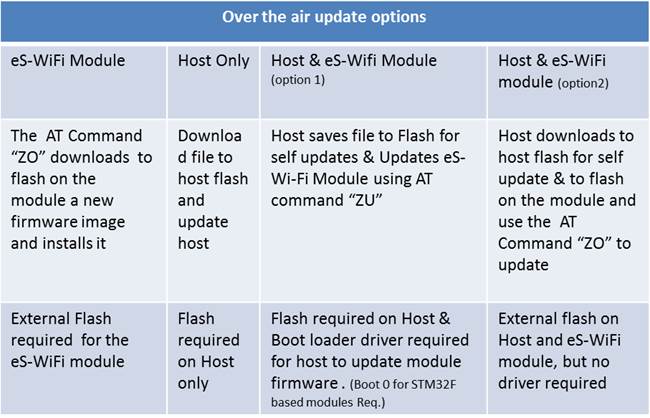 Over the air update options

| eS-WiFi Module | Host Only | Host & eS-Wifi Module (option 1) | Host & eS-WiFi module (option2) |
|---|---|---|---|
| The AT Command "ZO" downloads to flash on the module a new firmware image and installs it | Download file to host flash and update host | Host saves file to Flash for self updates & Updates eS-Wi-Fi Module using AT command "ZU" | Host downloads to host flash for self update & to flash on the module and use the AT Command "ZO" to update |
| External Flash required for the eS-WiFi module | Flash required on Host only | Flash required on Host & Boot loader driver required for host to update module firmware . (Boot 0 for STM32F based modules Req.) | External flash on Host and eS-WiFi module, but no driver required |